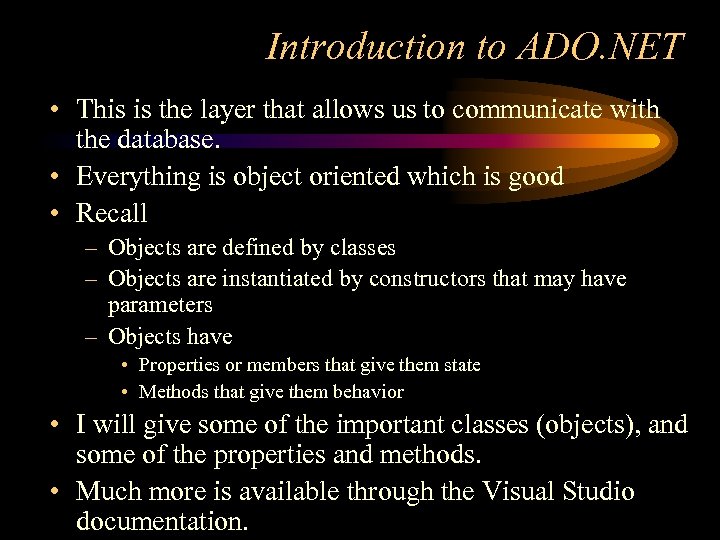 Introduction to ADO.NET

• This is the layer that allows us to communicate with the database.
• Everything is object oriented which is good
• Recall
– Objects are defined by classes
– Objects are instantiated by constructors that may have parameters
– Objects have
• Properties or members that give them state
• Methods that give them behavior
• I will give some of the important classes (objects), and some of the properties and methods.
• Much more is available through the Visual Studio documentation.